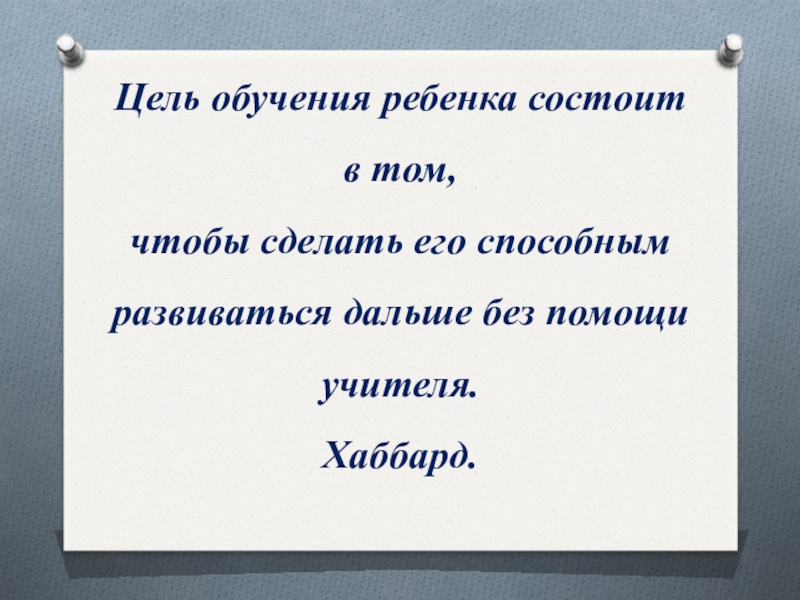 Цель обучения ребенка состоит в том,
чтобы сделать его способным развиваться дальше без помощи учителя.
Хаббард.